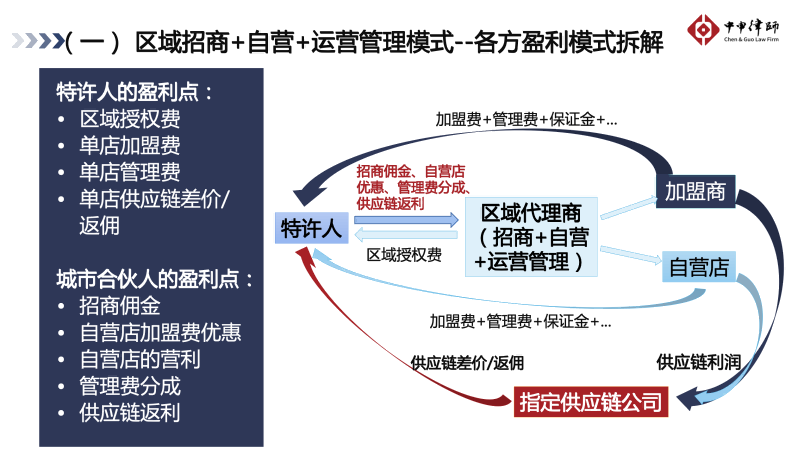 （一） 区域招商+自营+运营管理模式--各方盈利模式拆解

中申律師
Chen & Guo Law Firm

特许人的盈利点：
• 区域授权费
• 单店加盟费
• 单店管理费
• 单店供应链差价/返佣

城市合伙人的盈利点：
• 招商佣金
• 自营店加盟费优惠
• 自营店的营利
• 管理费分成
• 供应链返利

加盟费+管理费+保证金+...

招商佣金、自营店优惠、管理费分成、供应链返利

特许人

区域授权费

区域代理商（招商+自营+运营管理）

加盟商

自营店

加盟费+管理费+保证金+...

供应链差价/返佣

供应链利润

指定供应链公司